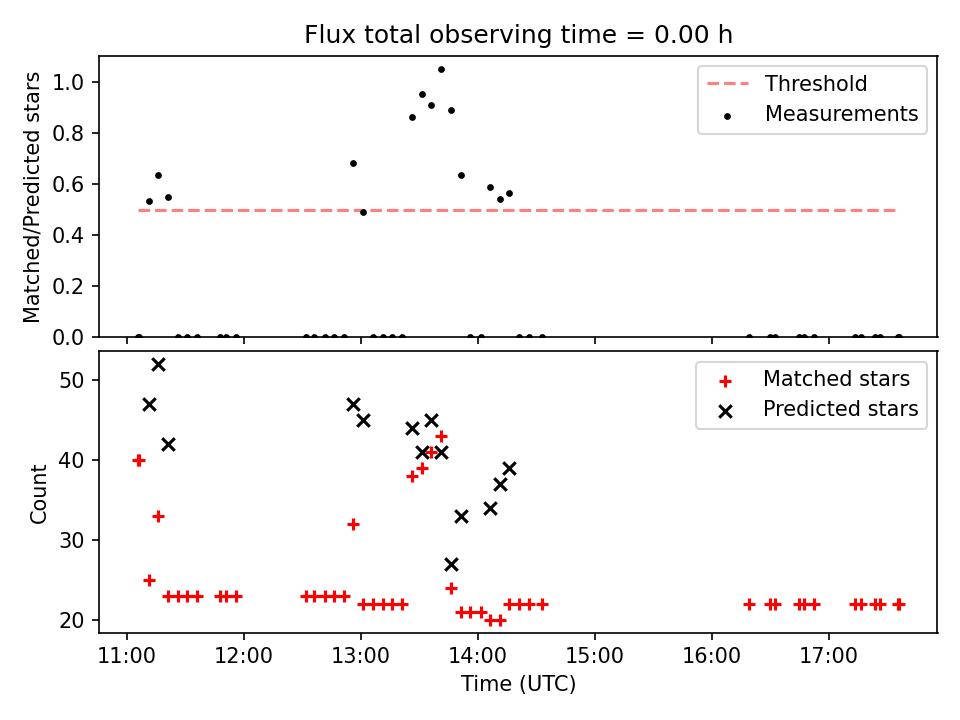 Flux total observing time = 0.00 h

Matched/Predicted stars

1.0
0.8
0.6
0.4
0.2
0.0

Threshold
Measurements

Count

50
40
30
20

Matched stars
Predicted stars

11:00
12:00
13:00
14:00
15:00
16:00
17:00

Time (UTC)